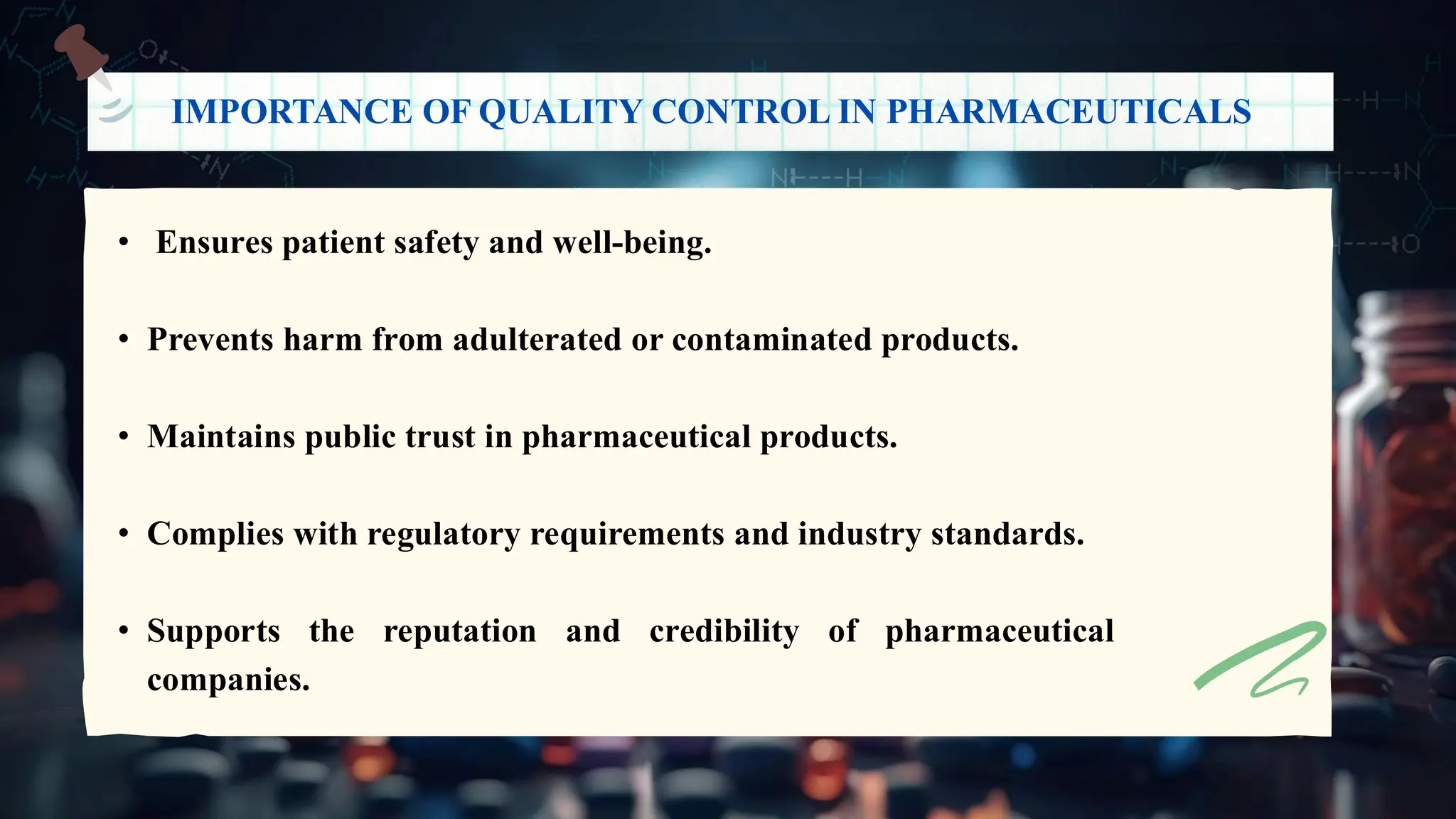 IMPORTANCE OF QUALITY CONTROL IN PHARMACEUTICALS

• Ensures patient safety and well-being.

• Prevents harm from adulterated or contaminated products.

• Maintains public trust in pharmaceutical products.

• Complies with regulatory requirements and industry standards.

• Supports the reputation and credibility of pharmaceutical companies.